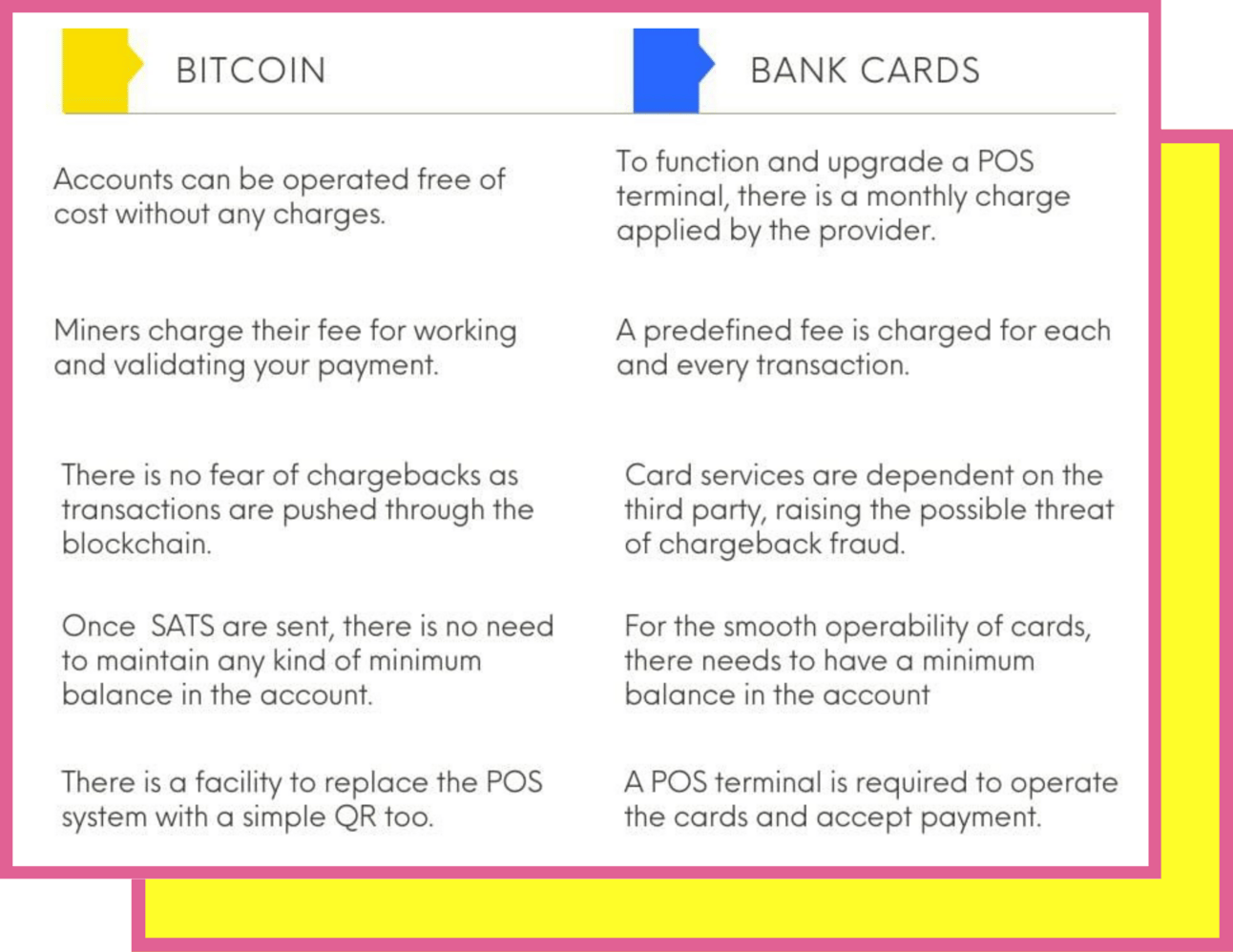 | BITCOIN | BANK CARDS |
|---|---|
| Accounts can be operated free of cost without any charges. | To function and upgrade a POS terminal, there is a monthly charge applied by the provider. |
| Miners charge their fee for working and validating your payment. | A predefined fee is charged for each and every transaction. |
| There is no fear of chargebacks as transactions are pushed through the blockchain. | Card services are dependent on the third party, raising the possible threat of chargeback fraud. |
| Once SATS are sent, there is no need to maintain any kind of minimum balance in the account. | For the smooth operability of cards, there needs to have a minimum balance in the account |
| There is a facility to replace the POS system with a simple QR too. | A POS terminal is required to operate the cards and accept payment. |